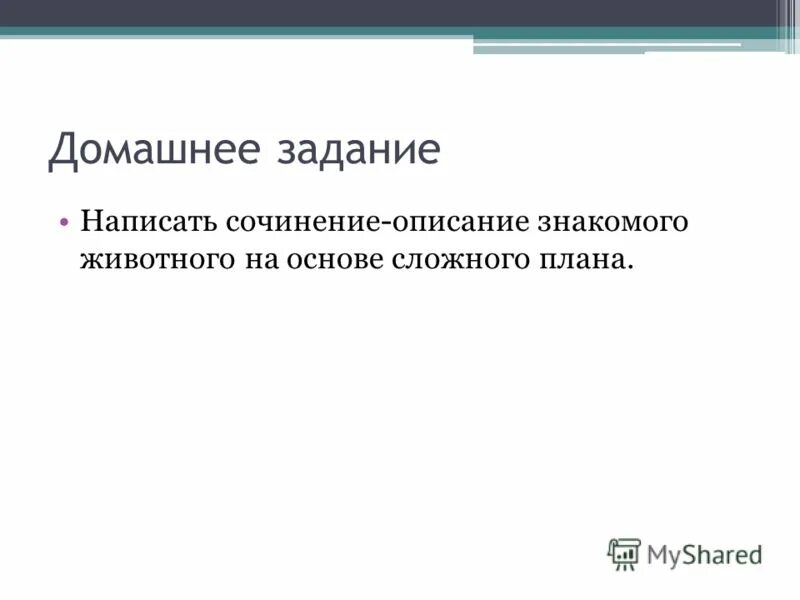 Домашнее задание

• Написать сочинение-описание знакомого животного на основе сложного плана.

MyShared